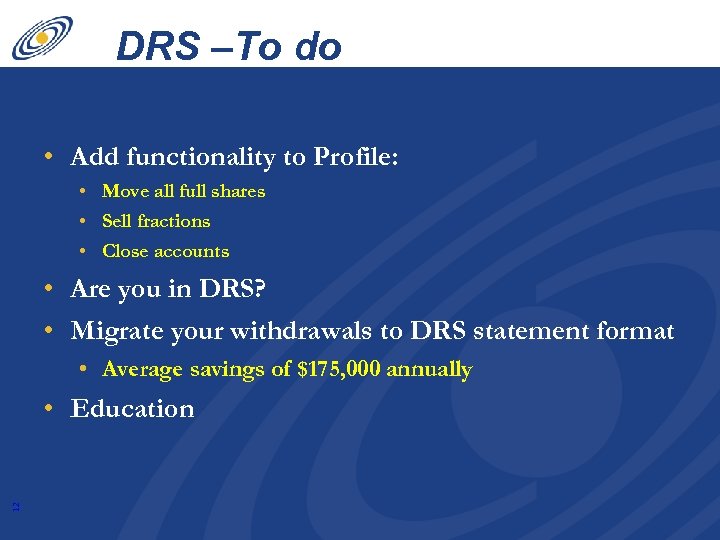 DRS –To do

• Add functionality to Profile:
  • Move all full shares
  • Sell fractions
  • Close accounts
• Are you in DRS?
• Migrate your withdrawals to DRS statement format
  • Average savings of $175,000 annually
• Education

12